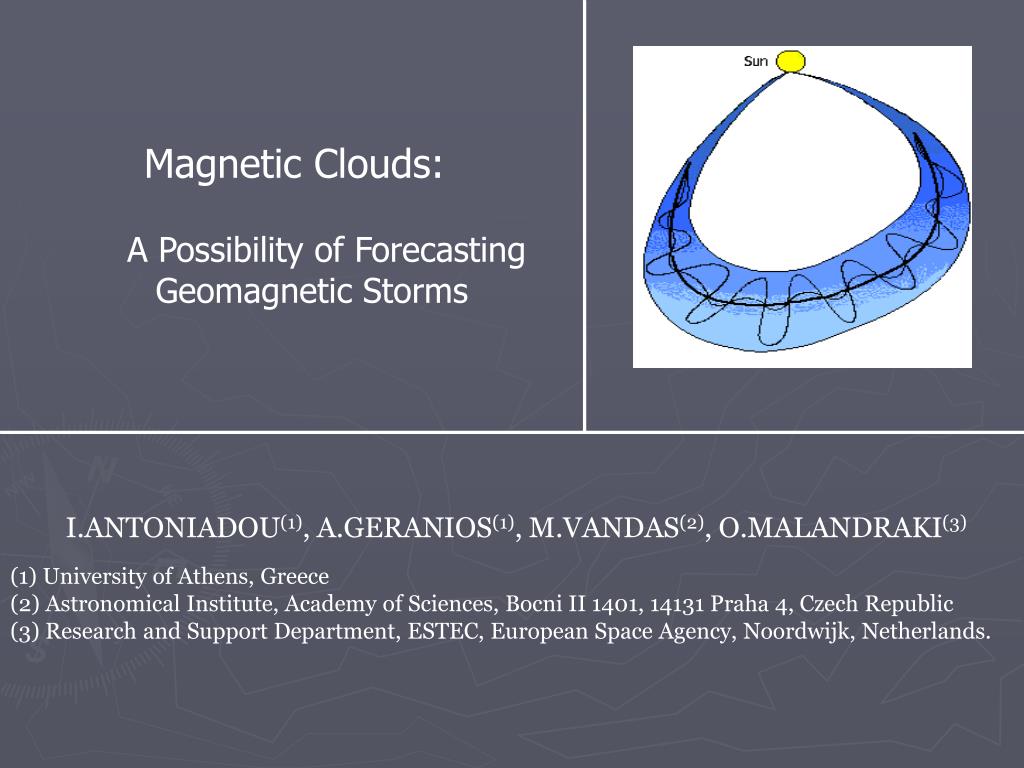 Magnetic Clouds:

A Possibility of Forecasting Geomagnetic Storms

Sun

I.ANTONIADOU$^{(1)}$, A.GERANIOS$^{(1)}$, M.VANDAS$^{(2)}$, O.MALANDRAKI$^{(3)}$

(1) University of Athens, Greece
(2) Astronomical Institute, Academy of Sciences, Bocni II 1401, 14131 Praha 4, Czech Republic
(3) Research and Support Department, ESTEC, European Space Agency, Noordwijk, Netherlands.